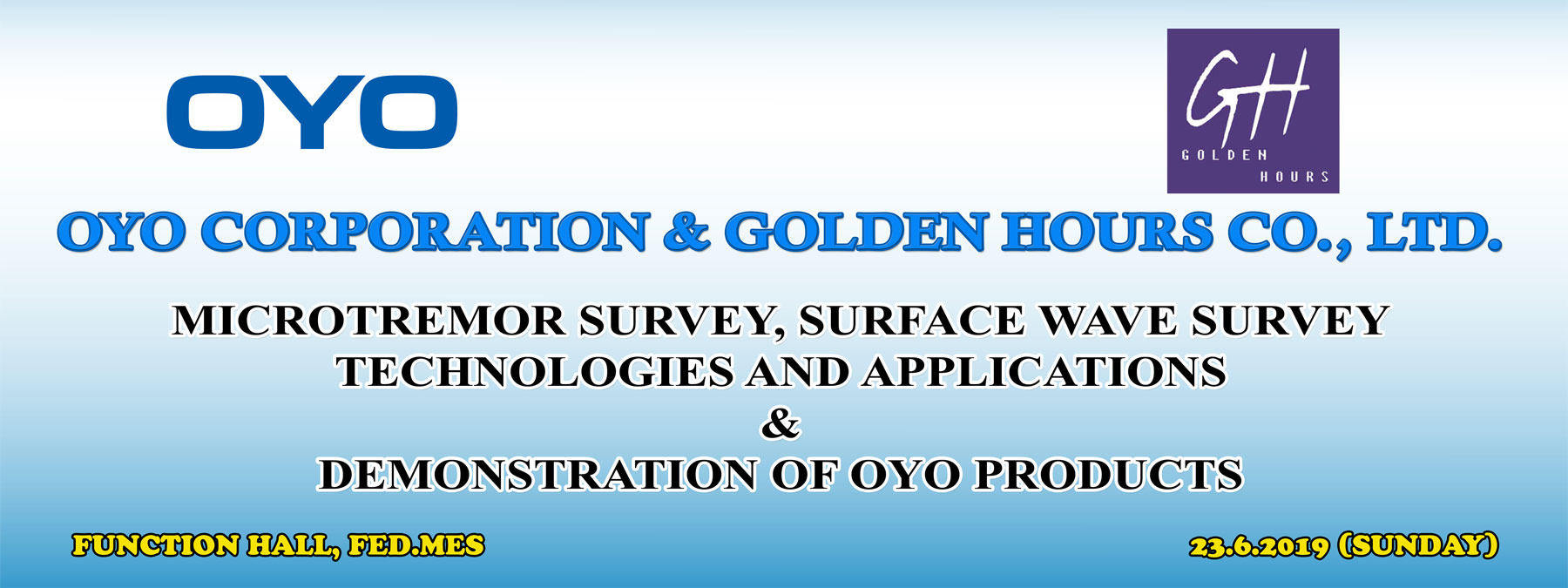 OYO

GH
GOLDEN
HOURS

OYO CORPORATION & GOLDEN HOURS CO., LTD.

MICROTREMOR SURVEY, SURFACE WAVE SURVEY
TECHNOLOGIES AND APPLICATIONS
&
DEMONSTRATION OF OYO PRODUCTS

FUNCTION HALL, FED.MES

23.6.2019 (SUNDAY)